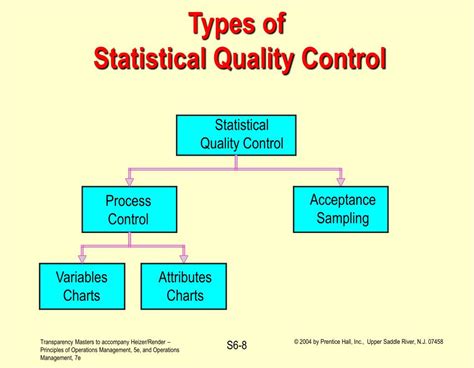 Types of
Statistical Quality Control

Statistical Quality Control

Process Control

Acceptance Sampling

Variables Charts

Attributes Charts

Transparency Masters to accompany Heizer/Render – Principles of Operations Management, 5e, and Operations Management, 7e

S6-8

© 2004 by Prentice Hall, Inc., Upper Saddle River, N.J. 07458